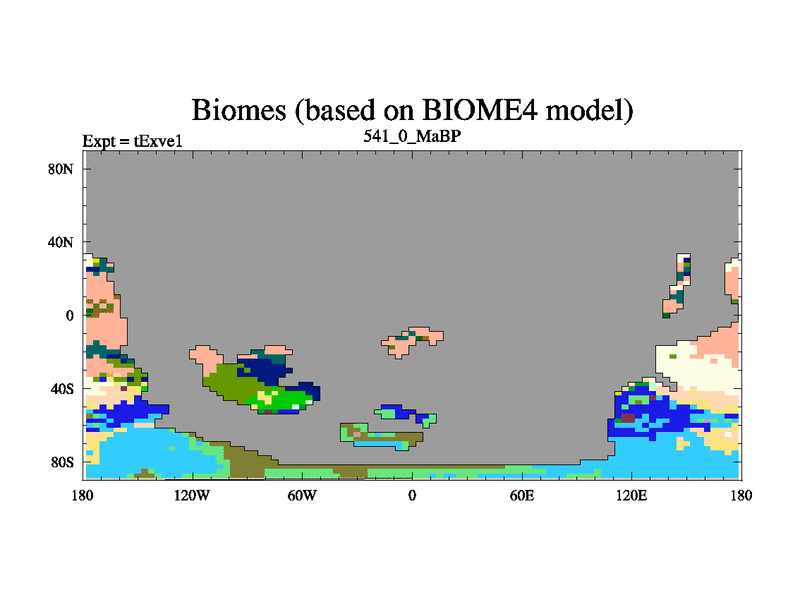 Biomes (based on BIOME4 model)

Expt = tExve1

541_0_MaBP

80N

40N

0

40S

80S

180

120W

60W

0

60E

120E

180